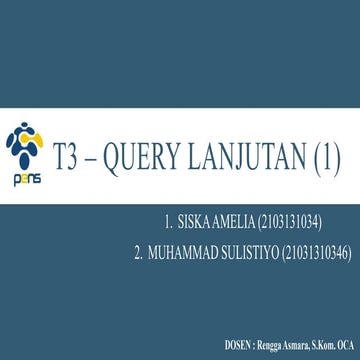 pens

T3 – QUERY LANJUTAN (1)

1. SISKA AMELIA (2103131034)
2. MUHAMMAD SULISTIYO (21031310346)

DOSEN : Rengga Asmara, S.Kom. OCA